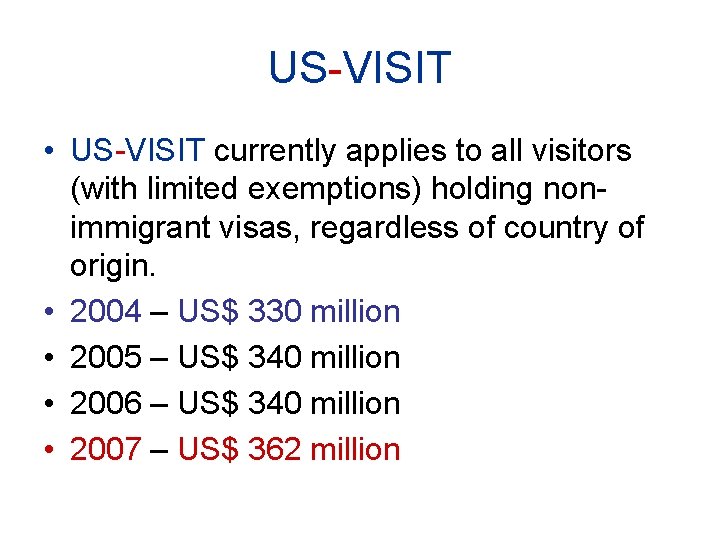 US-VISIT

• US-VISIT currently applies to all visitors (with limited exemptions) holding non-immigrant visas, regardless of country of origin.
• 2004 – US$ 330 million
• 2005 – US$ 340 million
• 2006 – US$ 340 million
• 2007 – US$ 362 million